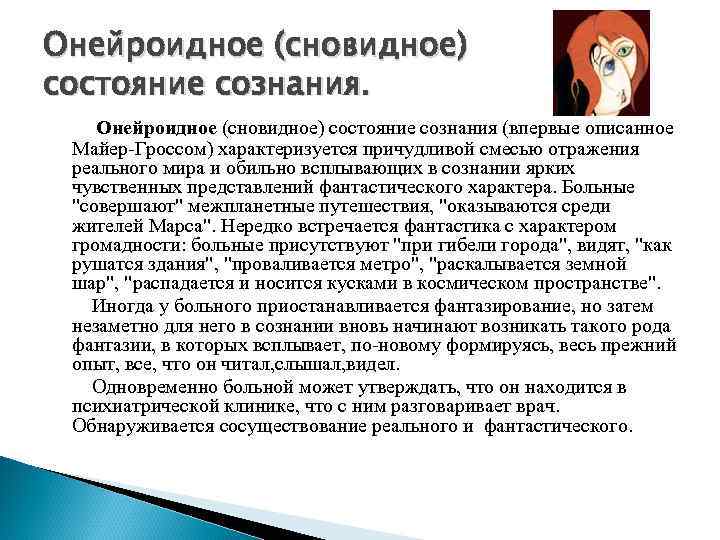 Онейроидное (сновидное) состояние сознания.

Онейроидное (сновидное) состояние сознания (впервые описанное Майер-Гроссом) характеризуется причудливой смесью отражения реального мира и обильно всплывающих в сознании ярких чувственных представлений фантастического характера. Больные "совершают" межпланетные путешествия, "оказываются среди жителей Марса". Нередко встречается фантастика с характером громадности: больные присутствуют "при гибели города", видят, "как рушатся здания", "проваливается метро", "раскалывается земной шар", "распадается и носится кусками в космическом пространстве".

Иногда у больного приостанавливается фантазирование, но затем незаметно для него в сознании вновь начинают возникать такого рода фантазии, в которых всплывает, по-новому формируясь, весь прежний опыт, все, что он читал,слышал,видел.

Одновременно больной может утверждать, что он находится в психиатрической клинике, что с ним разговаривает врач. Обнаруживается сосуществование реального и фантастического.